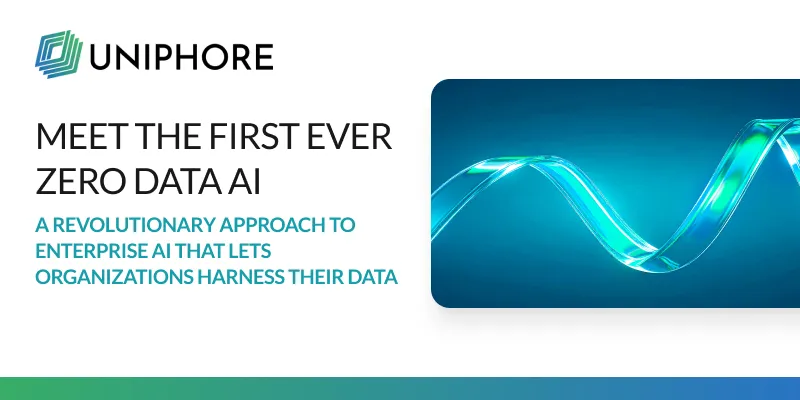 UNIPHORE

MEET THE FIRST EVER ZERO DATA AI

A REVOLUTIONARY APPROACH TO ENTERPRISE AI THAT LETS ORGANIZATIONS HARNESS THEIR DATA